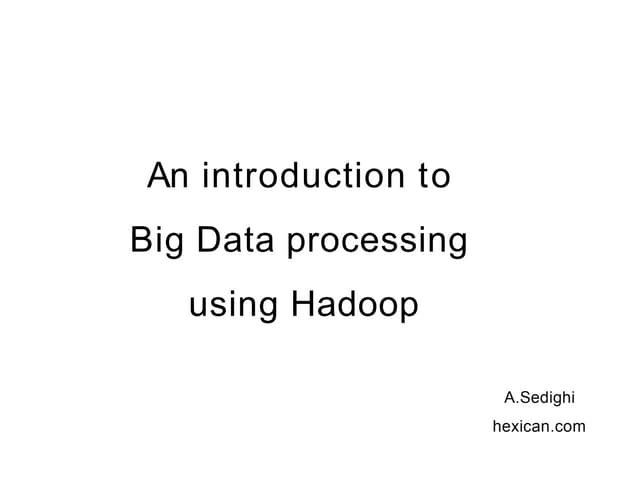 An introduction to
Big Data processing
using Hadoop

A.Sedighi
hexican.com